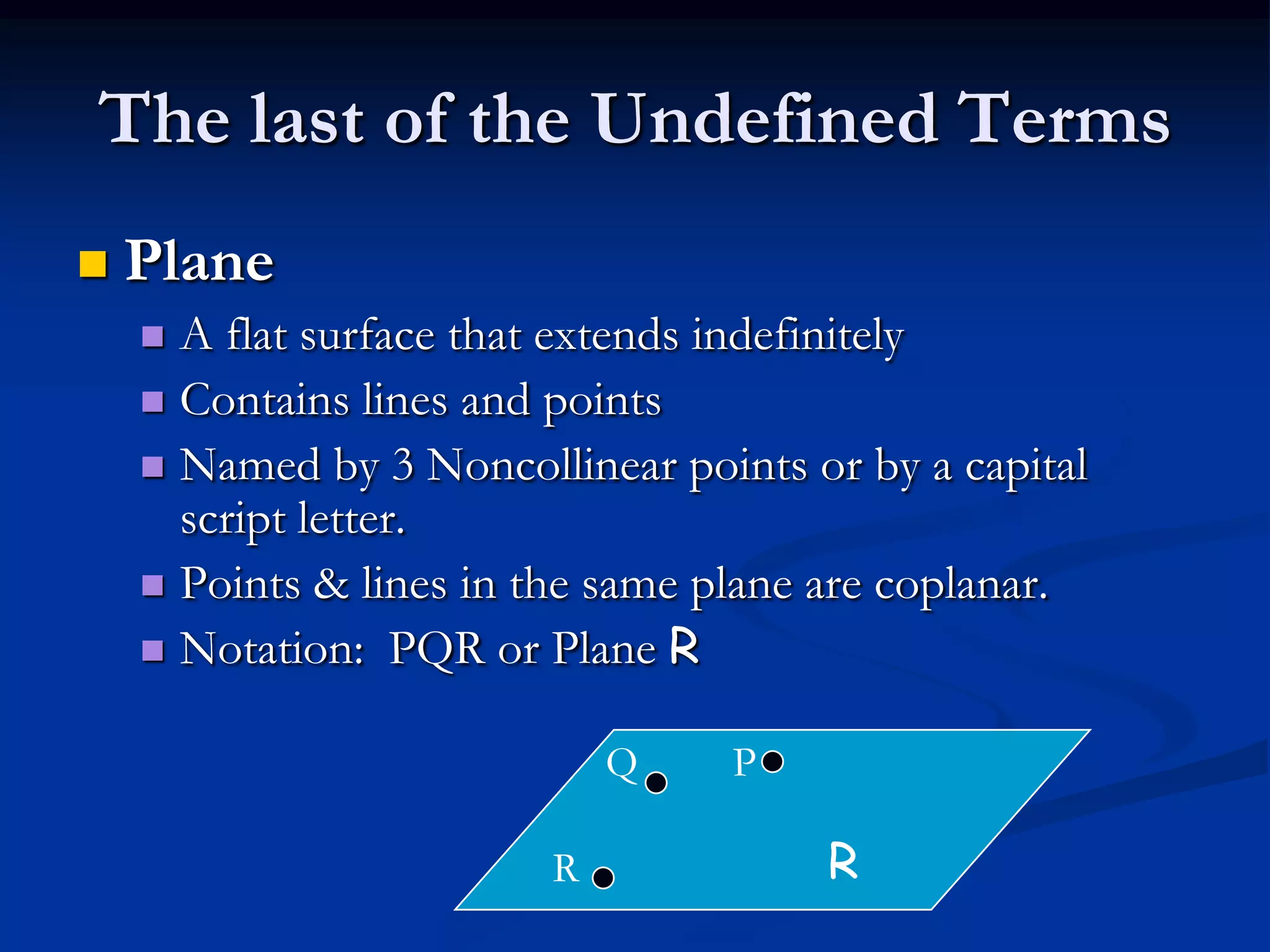 The last of the Undefined Terms

Plane

A flat surface that extends indefinitely

Contains lines and points

Named by 3 Noncollinear points or by a capital script letter.

Points & lines in the same plane are coplanar.

Notation: PQR or Plane R

Q

P

R

R